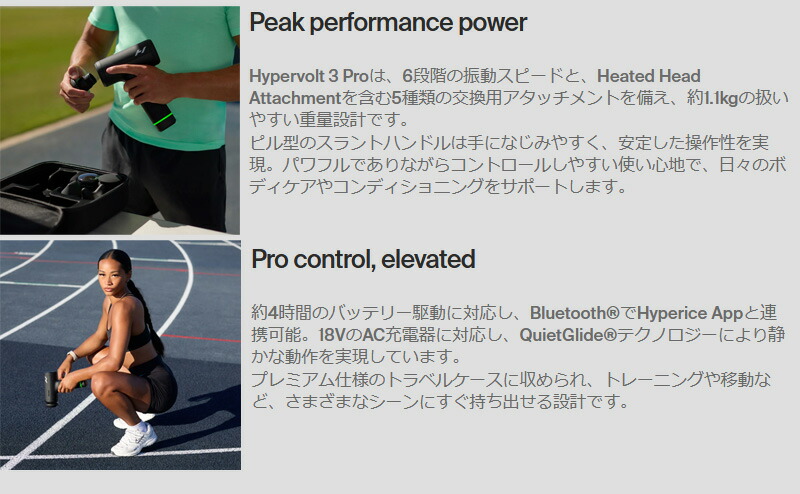 Peak performance power

Hypervolt 3 Proは、6段階の振動スピードと、Heated Head Attachmentを含む5種類の交換用アタッチメントを備え、約1.1kgの扱いやすい重量設計です。
ピル型のスラントハンドルは手になじみやすく、安定した操作性を実現。パワフルでありながらコントロールしやすい使い心地で、日々のボディケアやコンディショニングをサポートします。

Pro control, elevated

約4時間のバッテリー駆動に対応し、Bluetooth®でHyperice Appと連携可能。18VのAC充電器に対応し、QuietGlide®テクノロジーにより静かな動作を実現しています。
プレミアム仕様のトラベルケースに収められ、トレーニングや移動など、さまざまなシーンにすぐ持ち出せる設計です。